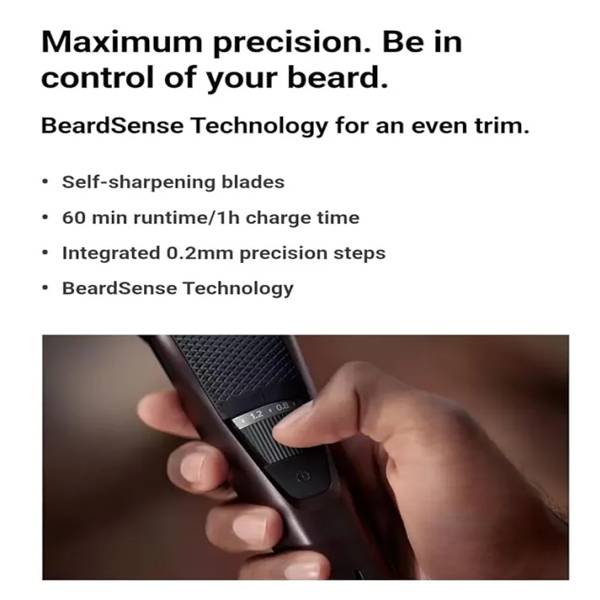 Maximum precision. Be in control of your beard.

BeardSense Technology for an even trim.

• Self-sharpening blades
• 60 min runtime/1h charge time
• Integrated 0.2mm precision steps
• BeardSense Technology

1.2 0.8